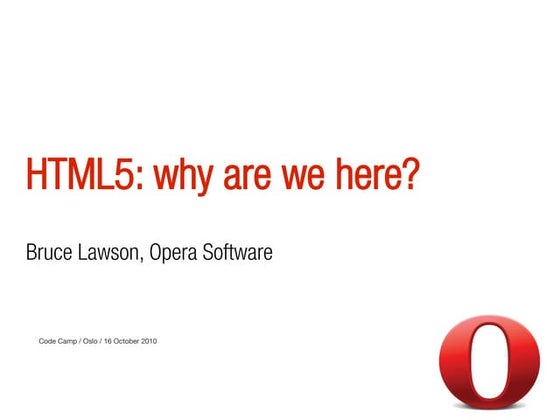 HTML5: why are we here?

Bruce Lawson, Opera Software

Code Camp / Oslo / 16 October 2010